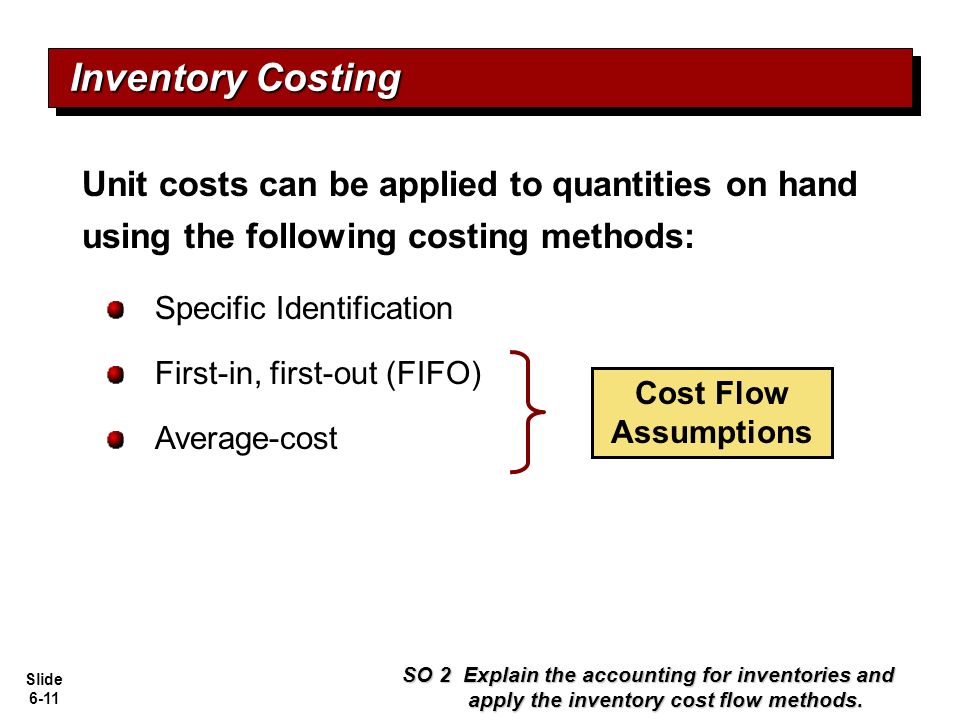 Inventory Costing

Unit costs can be applied to quantities on hand using the following costing methods:

Specific Identification

First-in, first-out (FIFO)

Average-cost

Cost Flow Assumptions

Slide 6-11

SO 2 Explain the accounting for inventories and apply the inventory cost flow methods.